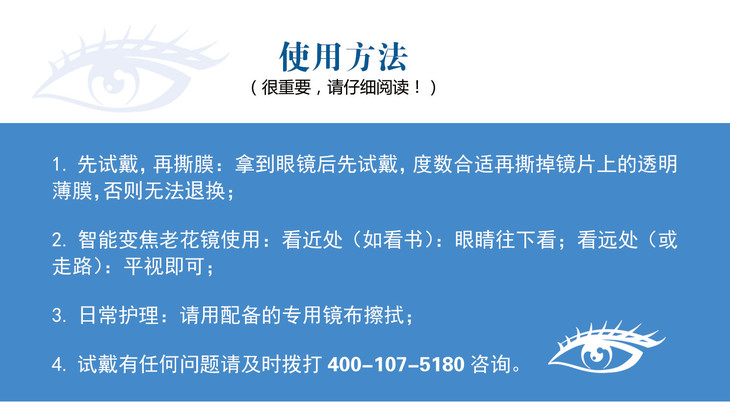 使用方法
（很重要，请仔细阅读！）

1. 先试戴，再撕膜：拿到眼镜后先试戴，度数合适再撕掉镜片上的透明薄膜，否则无法退换；

2. 智能变焦老花镜使用：看近处（如看书）：眼睛往下看；看远处（或走路）：平视即可；

3. 日常护理：请用配备的专用镜布擦拭；

4. 试戴有任何问题请及时拨打 400-107-5180 咨询。